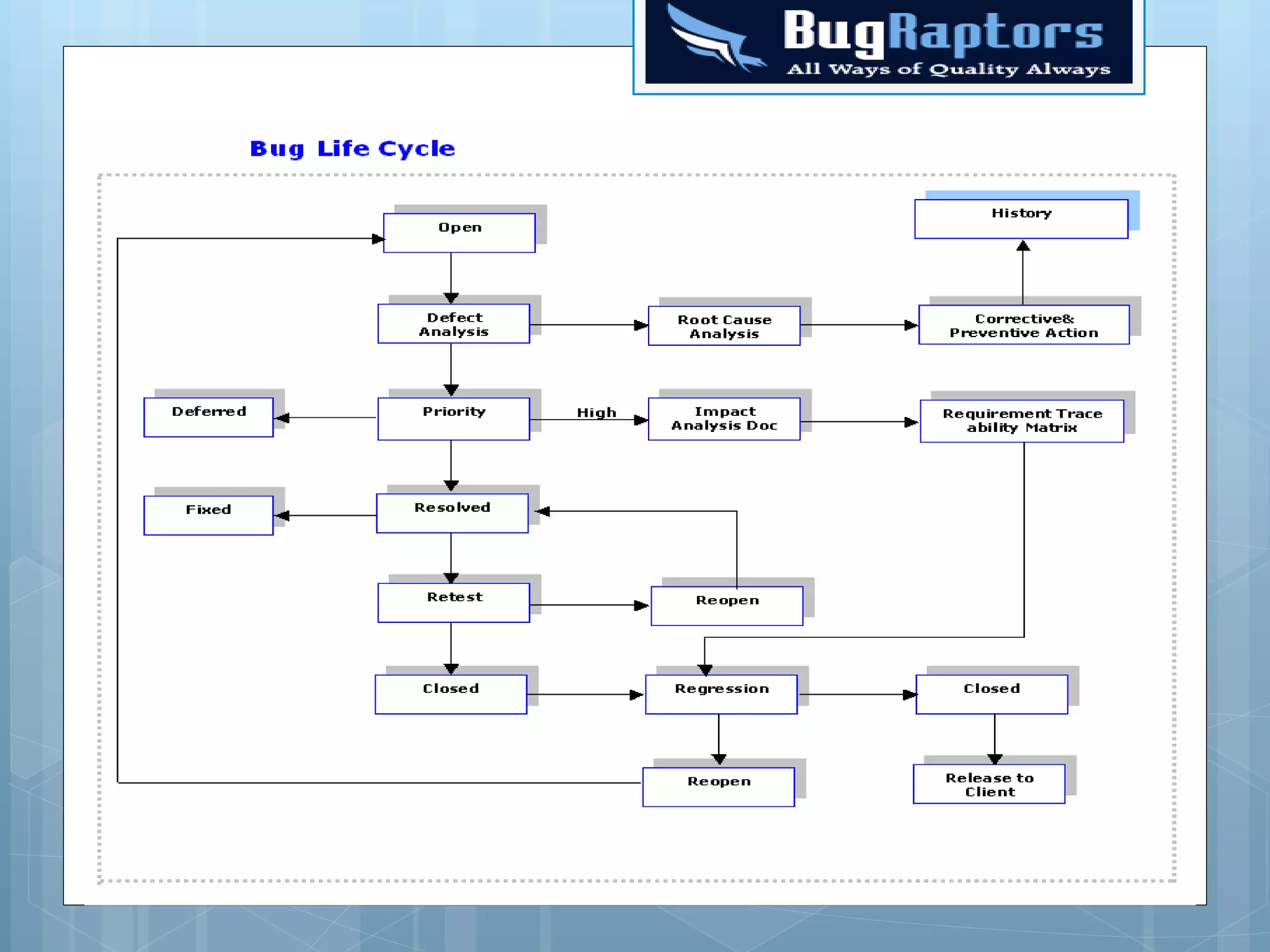 BugRaptors
All Ways of Quality Always

Bug Life Cycle

Open

History

Defect Analysis

Root Cause Analysis

Corrective& Preventive Action

Deferred

Priority

High

Impact Analysis Doc

Requirement Trace ability Matrix

Fixed

Resolved

Retest

Reopen

Closed

Regression

Closed

Reopen

Release to Client